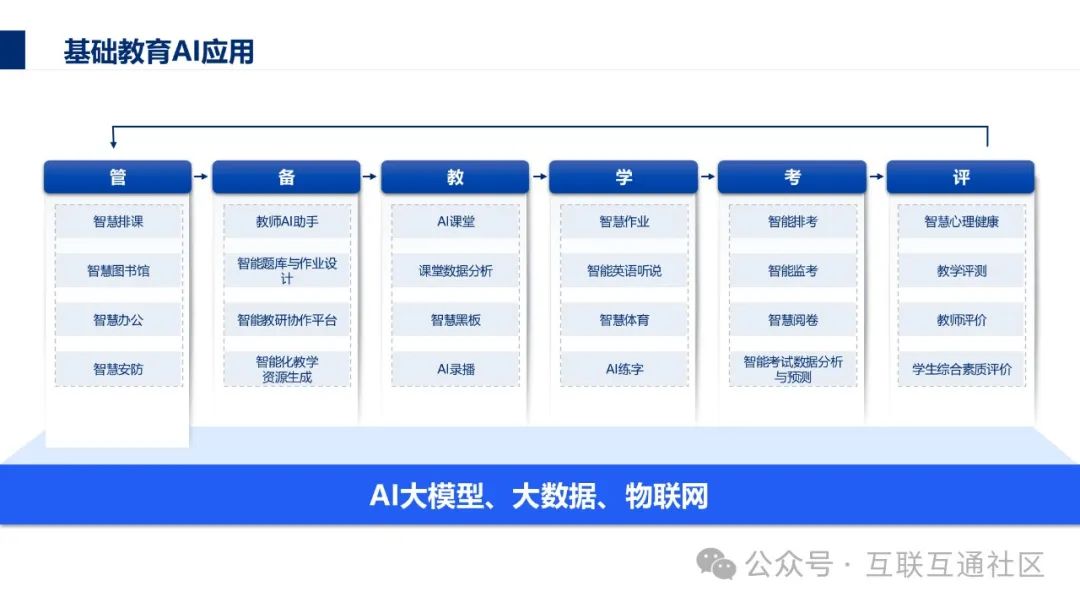 基础教育AI应用

管

智慧排课

智慧图书馆

智慧办公

智慧安防

备

教师AI助手

智能题库与作业设计

智能教研协作平台

智能化教学资源生成

教

AI课堂

课堂数据分析

智慧黑板

AI录播

学

智慧作业

智能英语听说

智慧体育

AI练字

考

智能排考

智能监考

智慧阅卷

智能考试数据分析与预测

评

智慧心理健康

教学评测

教师评价

学生综合素质评价

AI大模型、大数据、物联网

公众号 · 互联互通社区